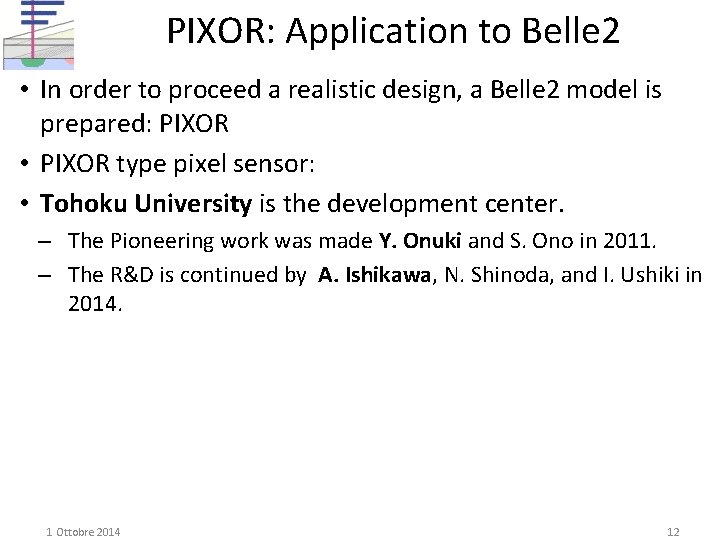 PIXOR: Application to Belle2

• In order to proceed a realistic design, a Belle2 model is prepared: PIXOR

• PIXOR type pixel sensor:

• Tohoku University is the development center.

– The Pioneering work was made Y. Onuki and S. Ono in 2011.

– The R&D is continued by A. Ishikawa, N. Shinoda, and I. Ushiki in 2014.

1 Ottobre 2014

12